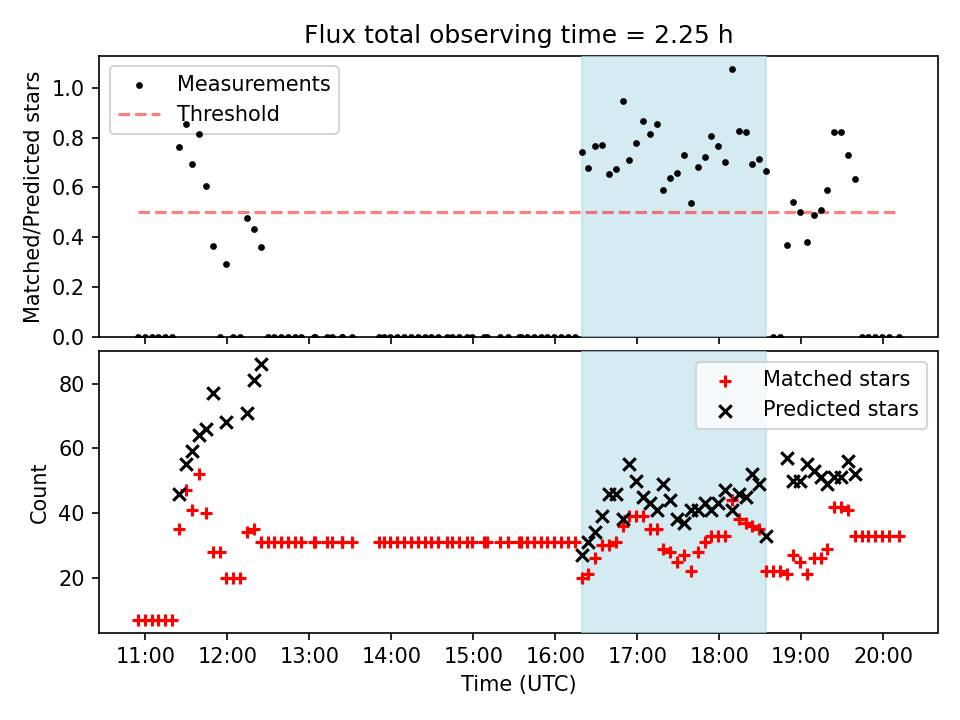 Flux total observing time = 2.25 h

Measurements
Threshold

Matched/Predicted stars

1.0
0.8
0.6
0.4
0.2
0.0

Matched stars
Predicted stars

Count

80
60
40
20

11:00
12:00
13:00
14:00
15:00
16:00
17:00
18:00
19:00
20:00

Time (UTC)